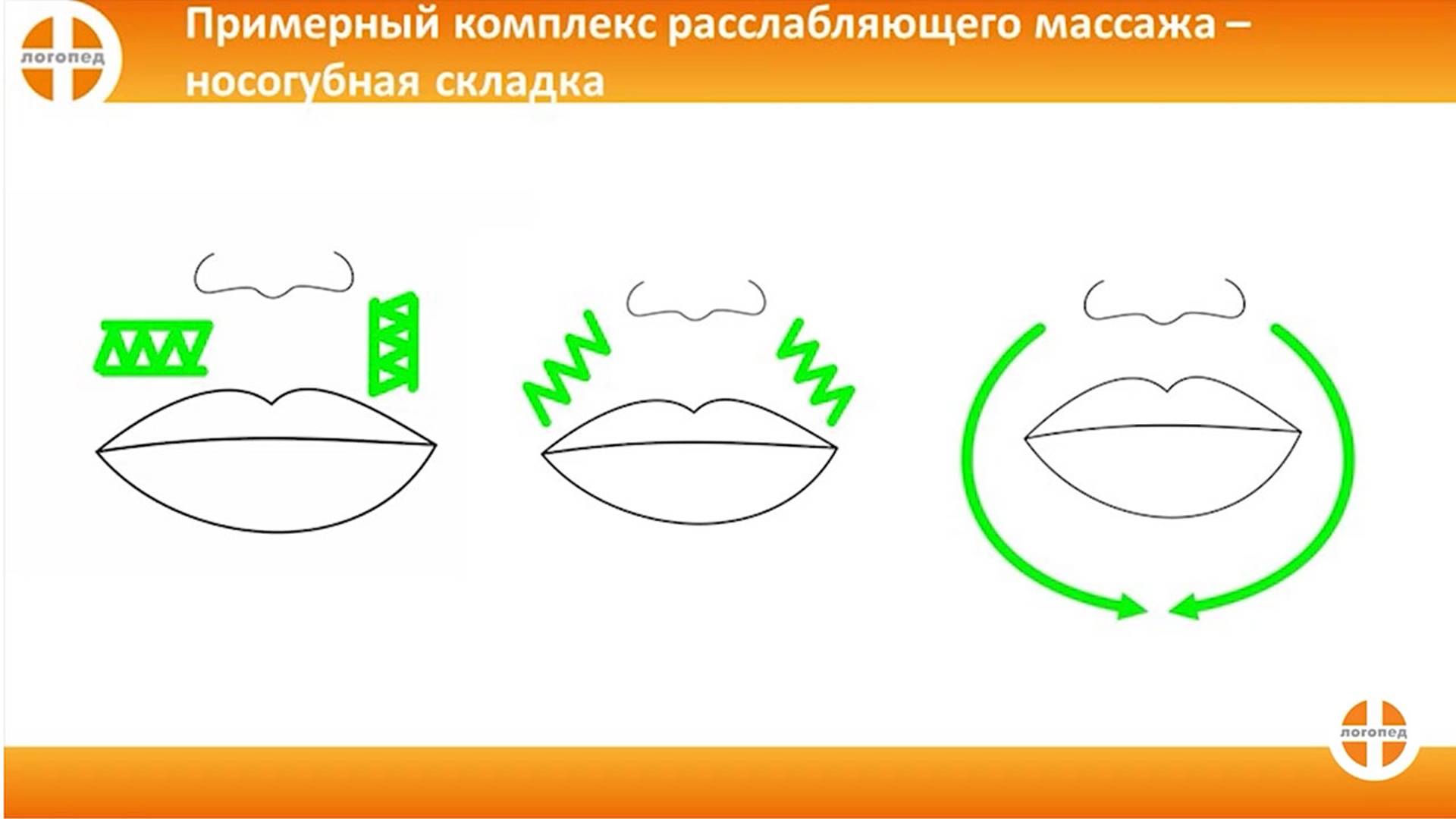 логопед

Примерный комплекс расслабляющего массажа – носогубная складка

логопед